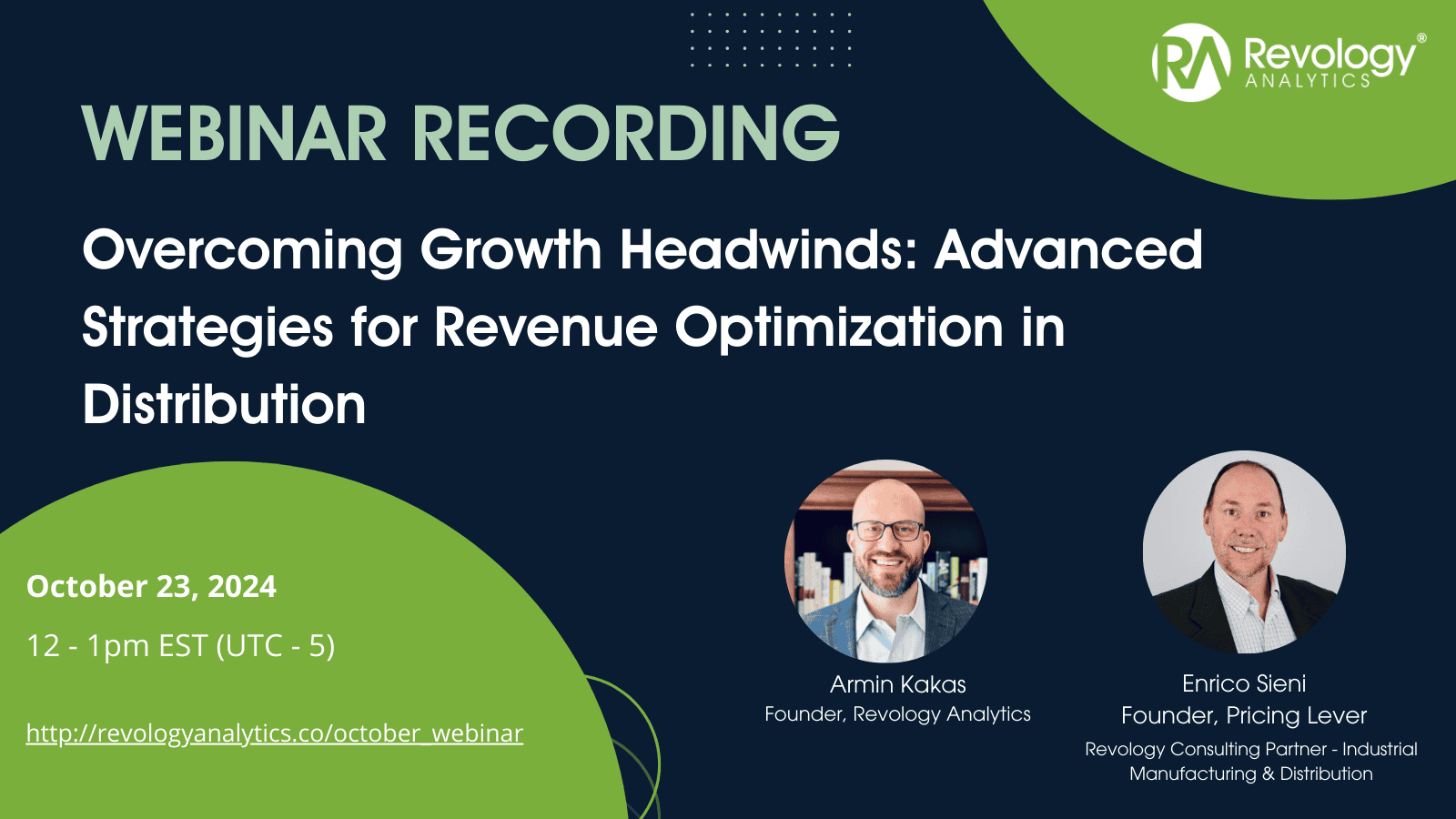 RA Revology® ANALYTICS

WEBINAR RECORDING

Overcoming Growth Headwinds: Advanced Strategies for Revenue Optimization in Distribution

October 23, 2024

12 - 1pm EST (UTC - 5)

http://revologyanalytics.co/october_webinar

Armin Kakas
Founder, Revology Analytics

Enrico Sieni
Founder, Pricing Lever
Revology Consulting Partner - Industrial Manufacturing & Distribution